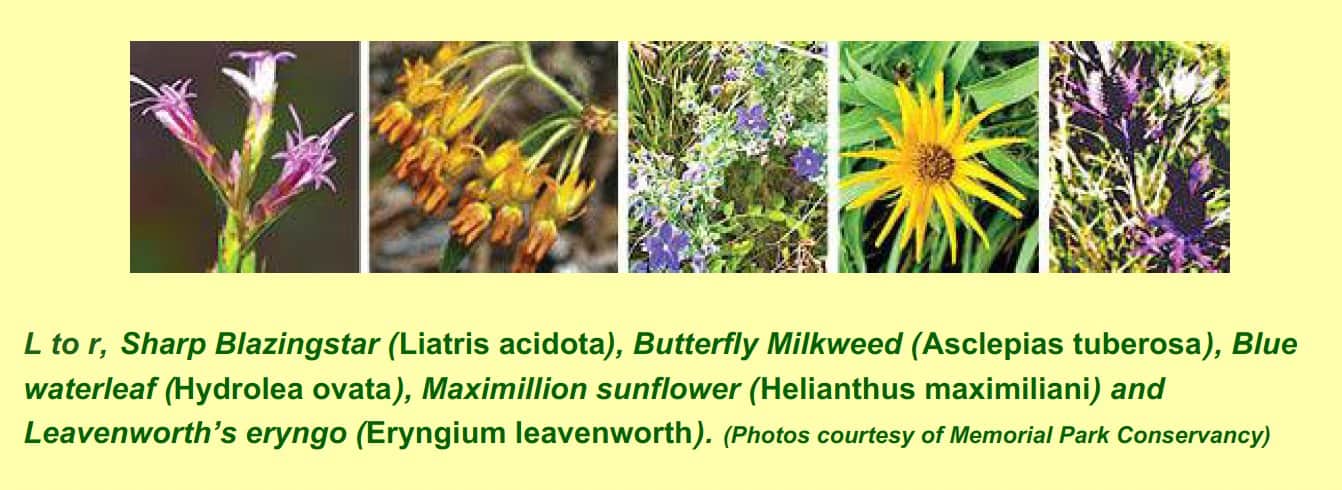 L to r, Sharp Blazingstar (Liatris acidota), Butterfly Milkweed (Asclepias tuberosa), Blue waterleaf (Hydrolea ovata), Maximillion sunflower (Helianthus maximiliani) and Leavenworth's eryngo (Eryngium leavenworth). (Photos courtesy of Memorial Park Conservancy)